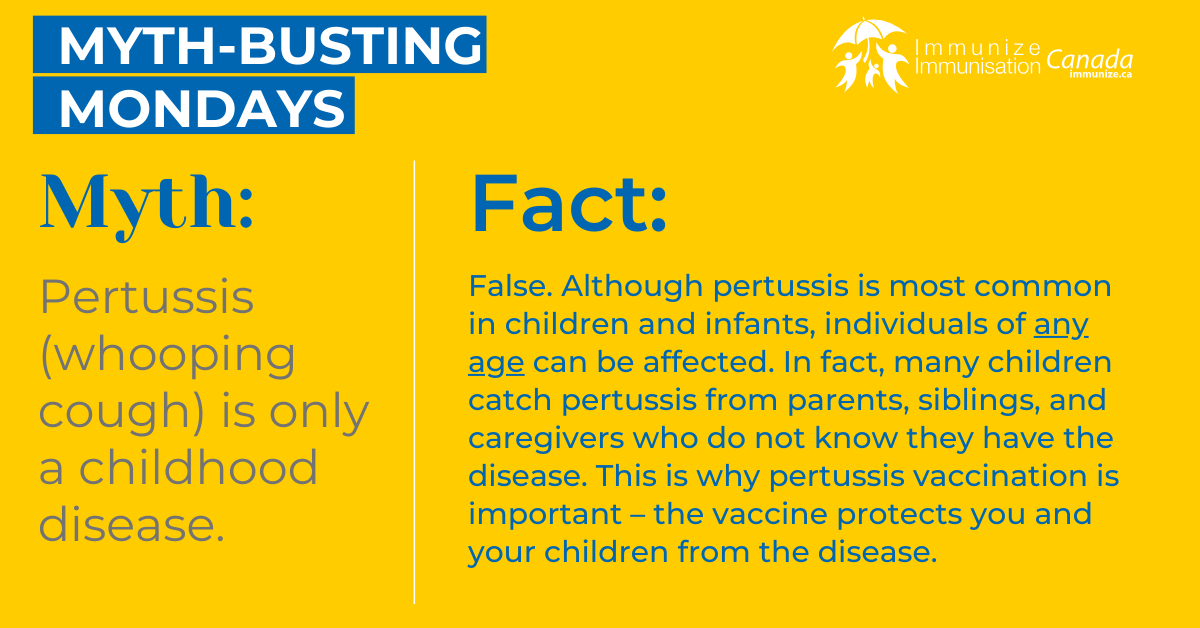 MYTH-BUSTING MONDAYS

Immunize Immunisation Canada
immunize.ca

Myth:

Pertussis (whooping cough) is only a childhood disease.

Fact:

False. Although pertussis is most common in children and infants, individuals of any age can be affected. In fact, many children catch pertussis from parents, siblings, and caregivers who do not know they have the disease. This is why pertussis vaccination is important – the vaccine protects you and your children from the disease.